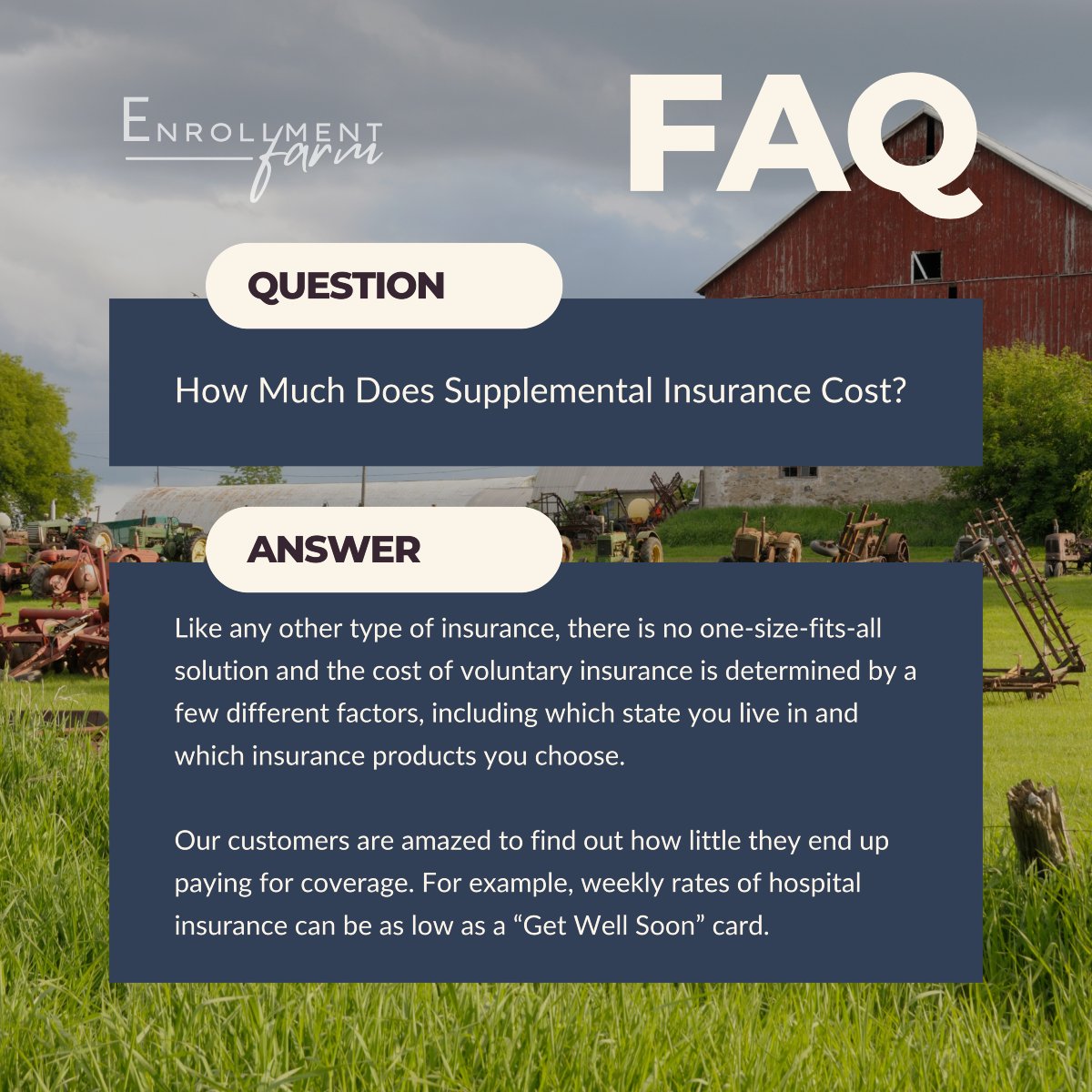 ENROLLMENT farm

FAQ

QUESTION

How Much Does Supplemental Insurance Cost?

ANSWER

Like any other type of insurance, there is no one-size-fits-all solution and the cost of voluntary insurance is determined by a few different factors, including which state you live in and which insurance products you choose.

Our customers are amazed to find out how little they end up paying for coverage. For example, weekly rates of hospital insurance can be as low as a “Get Well Soon” card.